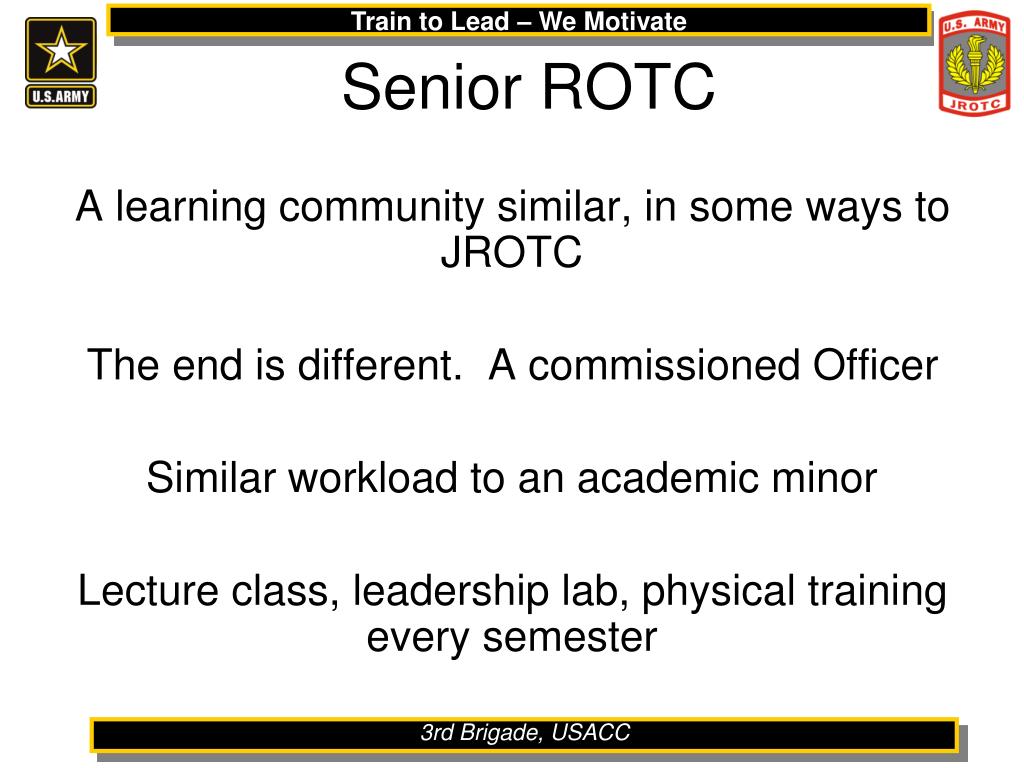 U.S.ARMY

Train to Lead – We Motivate

U.S. ARMY
JROTC

Senior ROTC

A learning community similar, in some ways to JROTC

The end is different.  A commissioned Officer

Similar workload to an academic minor

Lecture class, leadership lab, physical training every semester

3rd Brigade, USACC